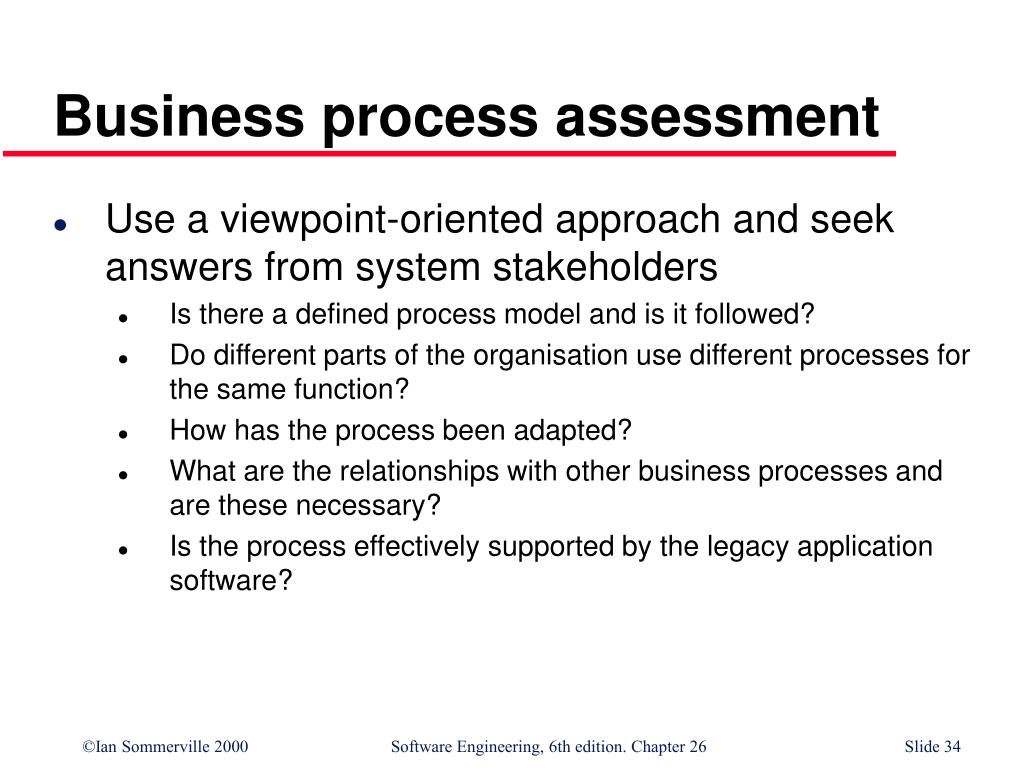 Business process assessment

- Use a viewpoint-oriented approach and seek answers from system stakeholders
  - Is there a defined process model and is it followed?
  - Do different parts of the organisation use different processes for the same function?
  - How has the process been adapted?
  - What are the relationships with other business processes and are these necessary?
  - Is the process effectively supported by the legacy application software?

©Ian Sommerville 2000 Software Engineering, 6th edition. Chapter 26 Slide 34